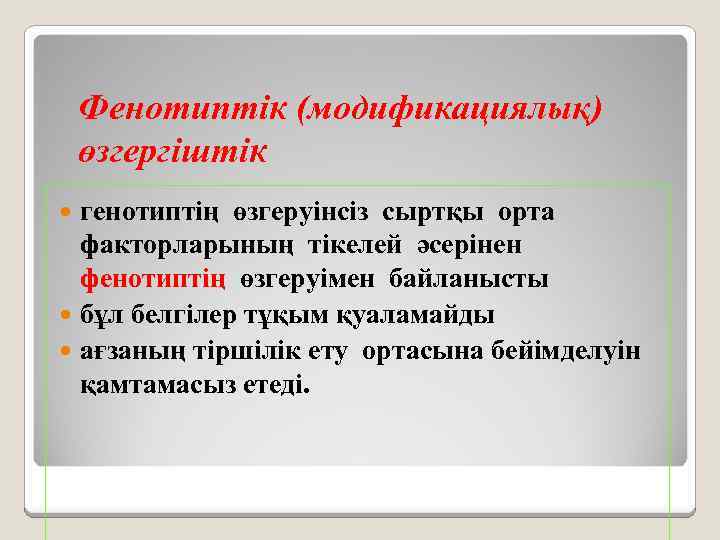 Фенотиптік (модификациялық) өзгергіштік

генотиптің өзгеруінсіз сыртқы орта факторларының тікелей әсерінен фенотиптің өзгеруімен байланысты

бұл белгілер тұқым қуаламайды

ағзаның тіршілік ету ортасына бейімделуін қамтамасыз етеді.